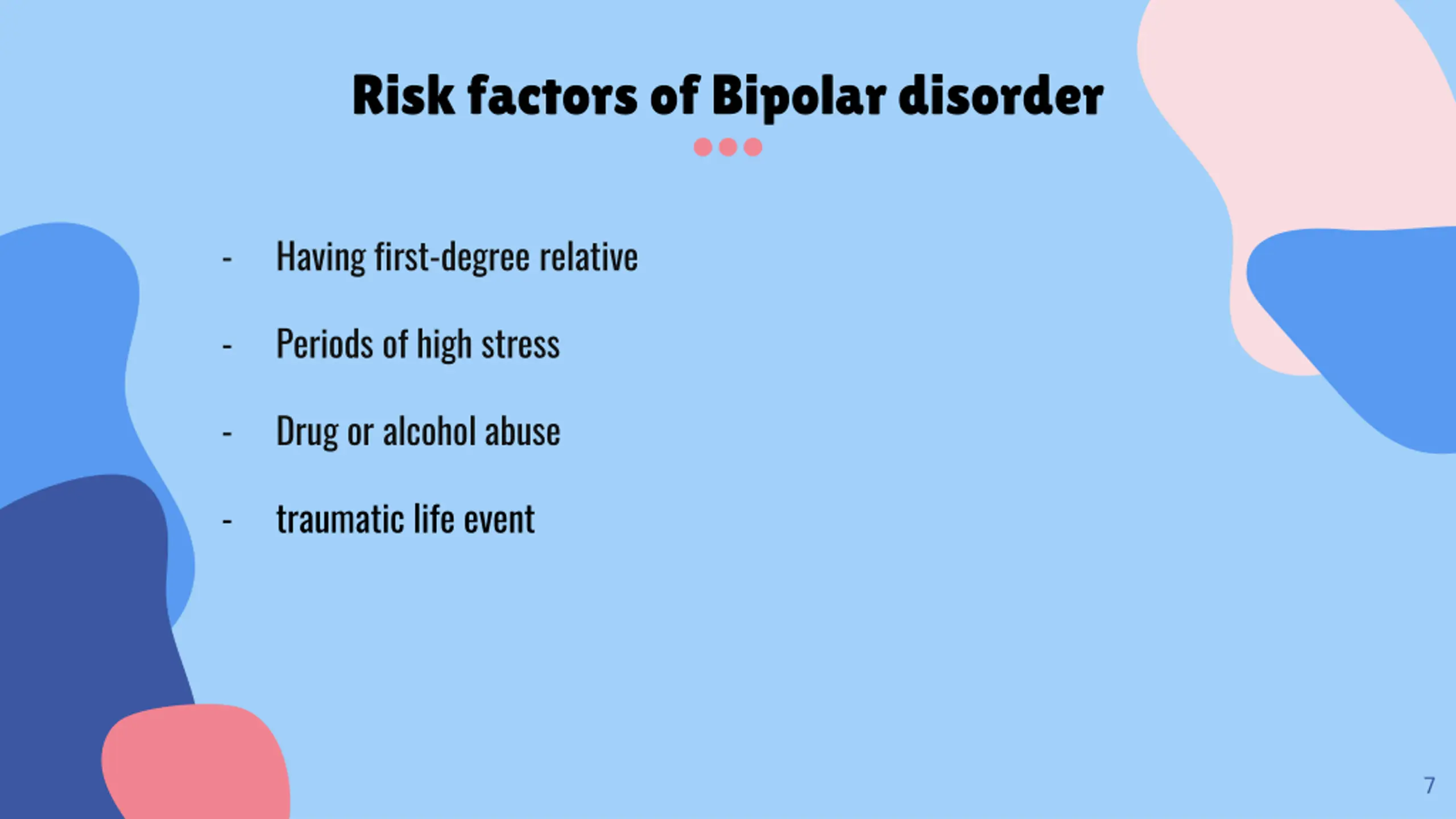 Risk factors of Bipolar disorder

- Having first-degree relative

- Periods of high stress

- Drug or alcohol abuse

- traumatic life event

7